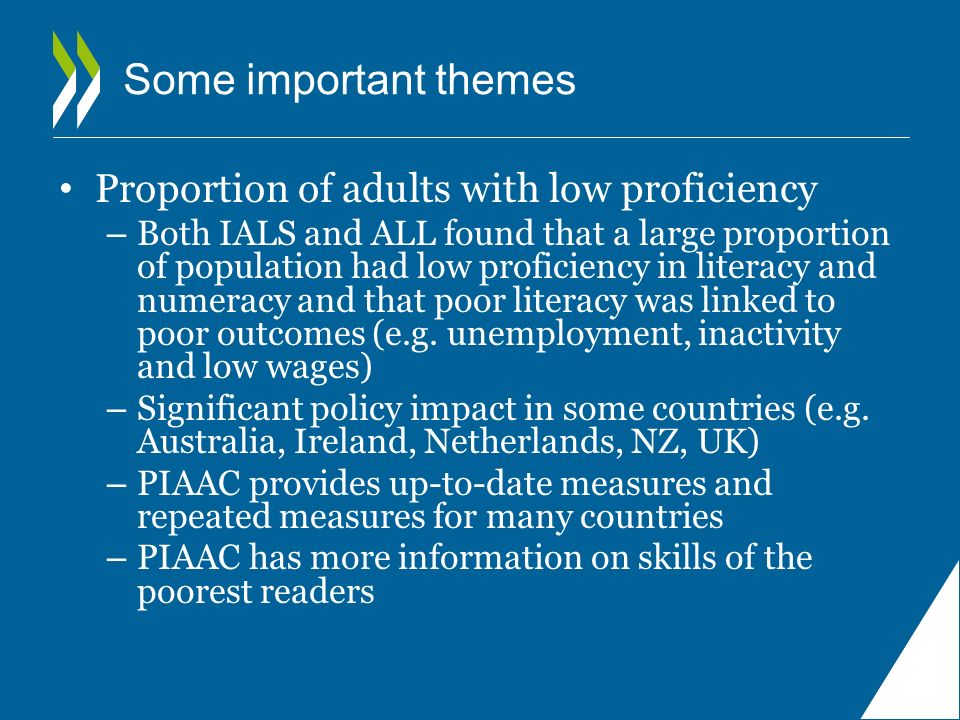 Some important themes

• Proportion of adults with low proficiency
– Both IALS and ALL found that a large proportion of population had low proficiency in literacy and numeracy and that poor literacy was linked to poor outcomes (e.g. unemployment, inactivity and low wages)
– Significant policy impact in some countries (e.g. Australia, Ireland, Netherlands, NZ, UK)
– PIAAC provides up-to-date measures and repeated measures for many countries
– PIAAC has more information on skills of the poorest readers